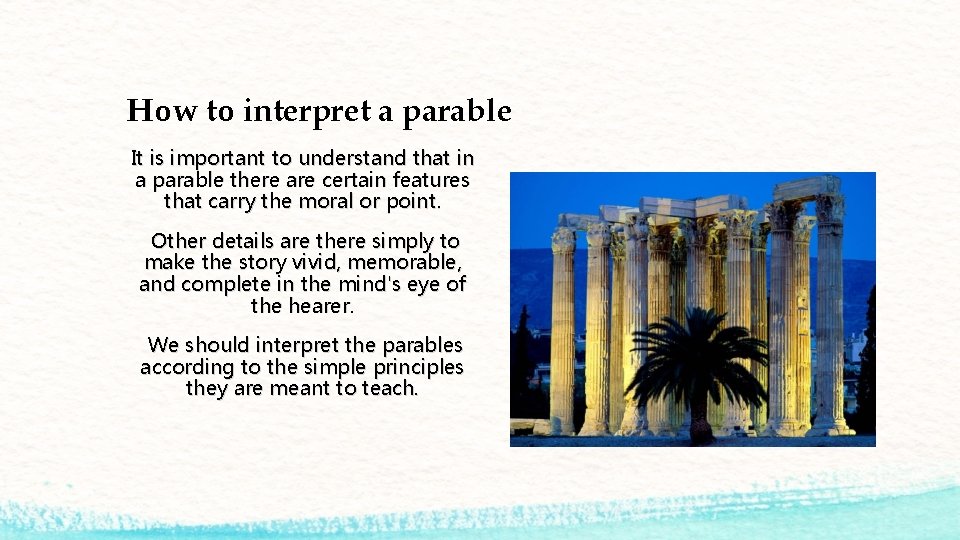 How to interpret a parable

It is important to understand that in a parable there are certain features that carry the moral or point.

Other details are there simply to make the story vivid, memorable, and complete in the mind's eye of the hearer.

We should interpret the parables according to the simple principles they are meant to teach.